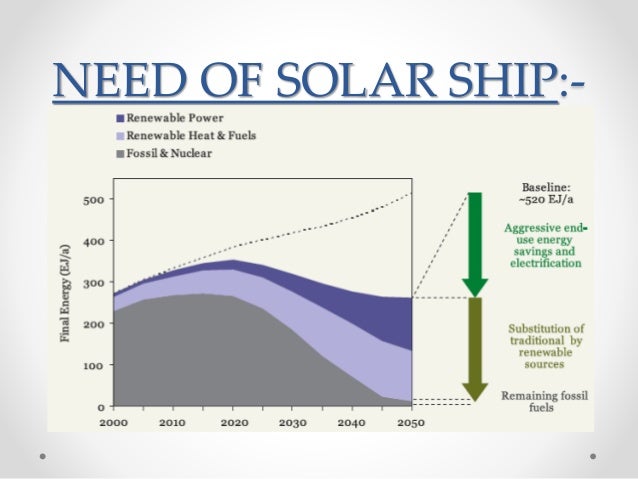 NEED OF SOLAR SHIP:-

Renewable Power
Renewable Heat & Fuels
Fossil & Nuclear

Final Energy (EJ/a)

500
400
300
200
100
0

2000
2010
2020
2030
2040
2050

Baseline: ~520 EJ/a

Aggressive end-use energy savings and electrification

Substitution of traditional by renewable sources

Remaining fossil fuels